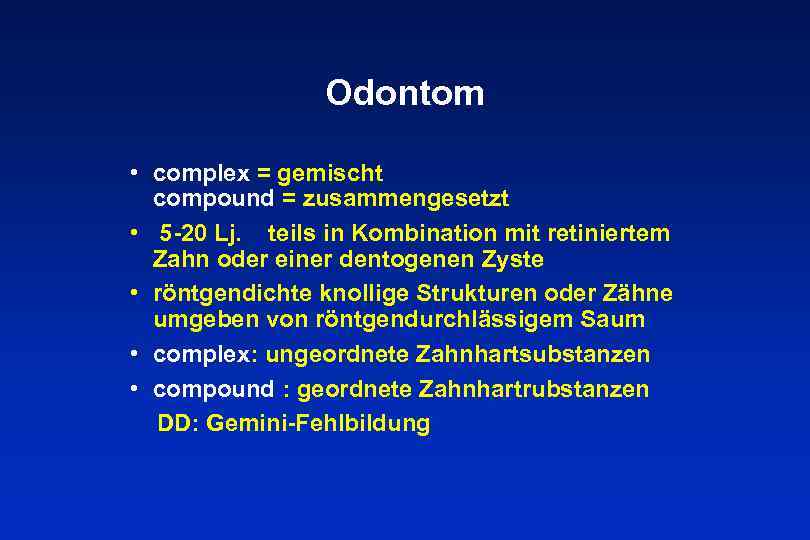 Odontom

• complex = gemischt
compound = zusammengesetzt
• 5-20 Lj. teils in Kombination mit retiniertem Zahn oder einer dentogenen Zyste
• röntgendichte knollige Strukturen oder Zähne umgeben von röntgendurchlässigem Saum
• complex: ungeordnete Zahnhartsubstanzen
• compound : geordnete Zahnhartrubstanzen
DD: Gemini-Fehlbildung